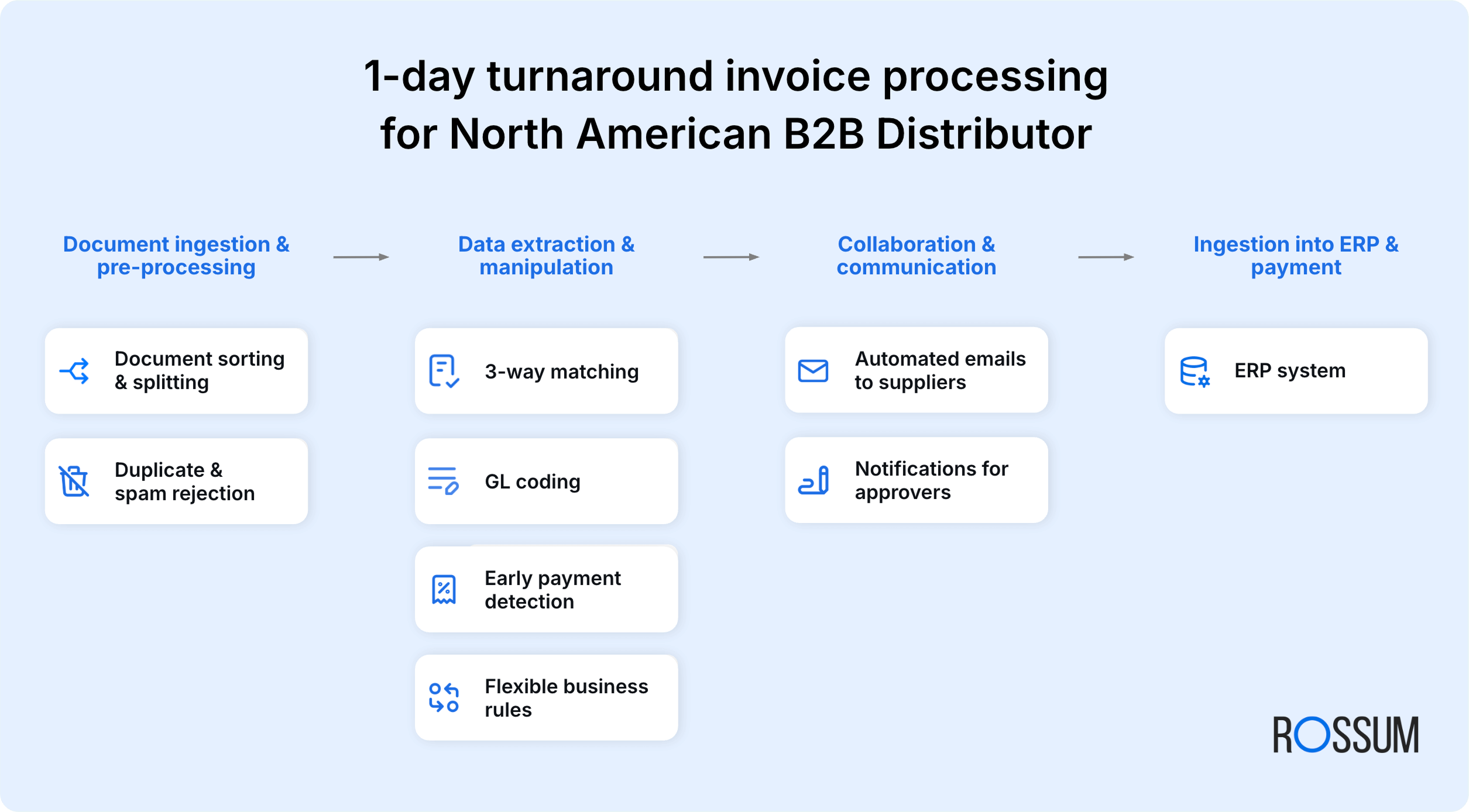 1-day turnaround invoice processing for North American B2B Distributor

Document ingestion & pre-processing

Document sorting & splitting

Duplicate & spam rejection

Data extraction & manipulation

3-way matching

GL coding

Early payment detection

Flexible business rules

Collaboration & communication

Automated emails to suppliers

Notifications for approvers

Ingestion into ERP & payment

ERP system

ROSSUM